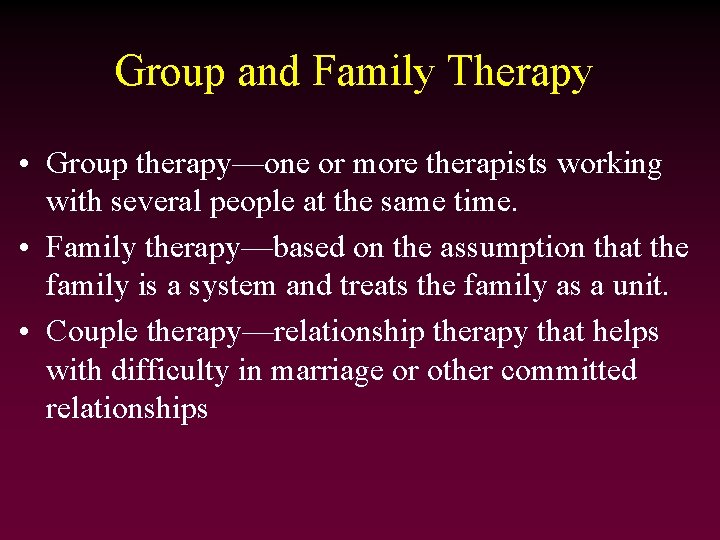 Group and Family Therapy

• Group therapy—one or more therapists working with several people at the same time.

• Family therapy—based on the assumption that the family is a system and treats the family as a unit.

• Couple therapy—relationship therapy that helps with difficulty in marriage or other committed relationships